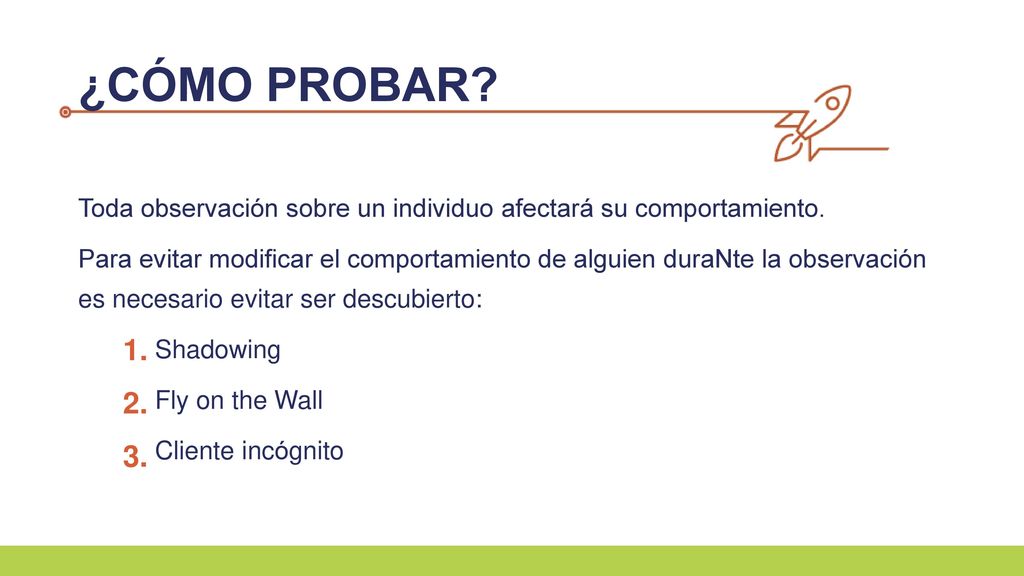 ¿CÓMO PROBAR?

Toda observación sobre un individuo afectará su comportamiento.

Para evitar modificar el comportamiento de alguien duraNte la observación es necesario evitar ser descubierto:

1. Shadowing
2. Fly on the Wall
3. Cliente incógnito